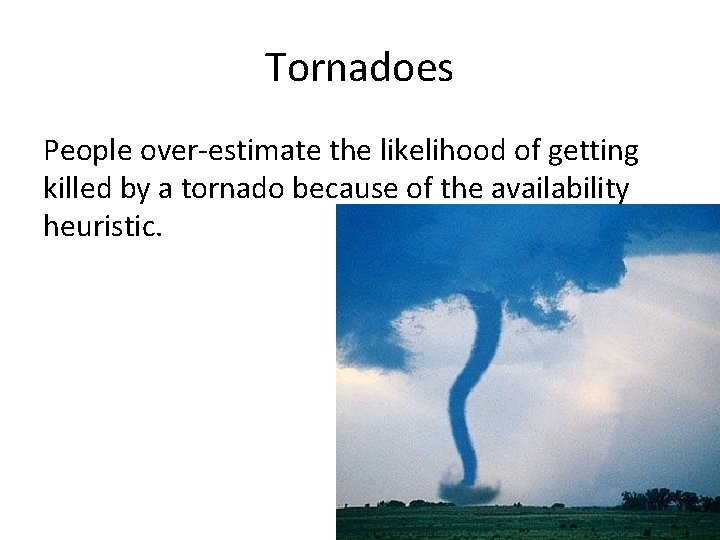 Tornadoes

People over-estimate the likelihood of getting killed by a tornado because of the availability heuristic.